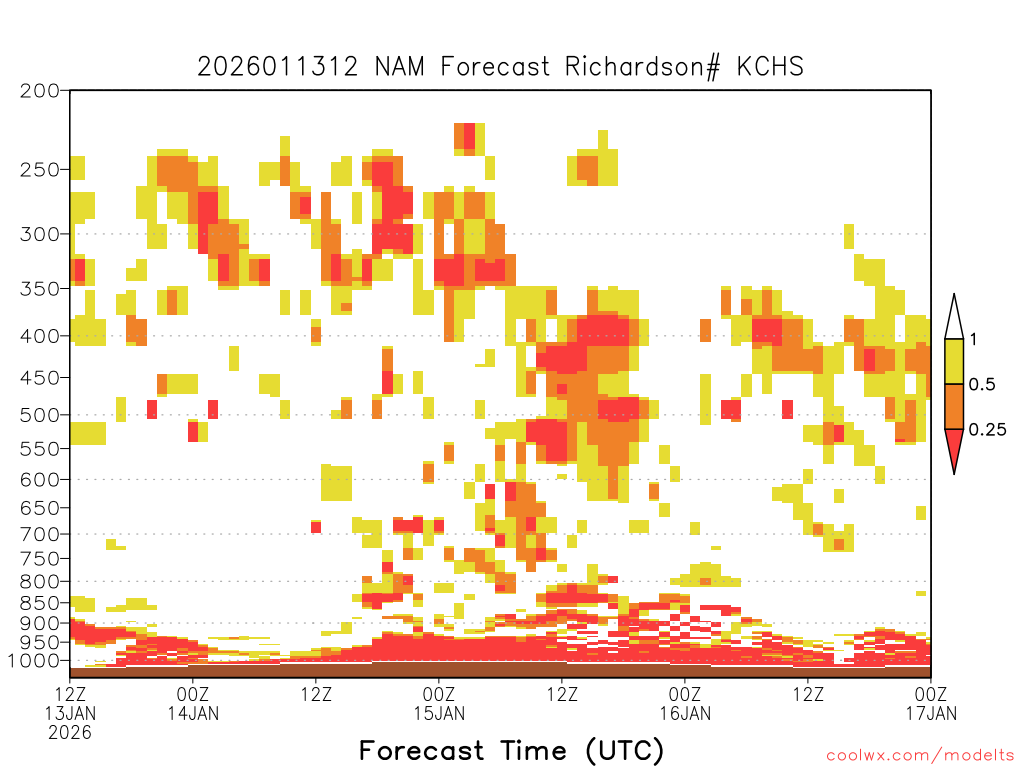 2026011312 NAM Forecast Richardson# KCHS

200
250
300
350
400
450
500
550
600
650
700
750
800
850
900
950
1000

1
0.5
0.25

12Z 13JAN 2026
00Z 14JAN
12Z
00Z 15JAN
12Z
00Z 16JAN
12Z
00Z 17JAN

Forecast Time (UTC)

coolwx.com/modelts